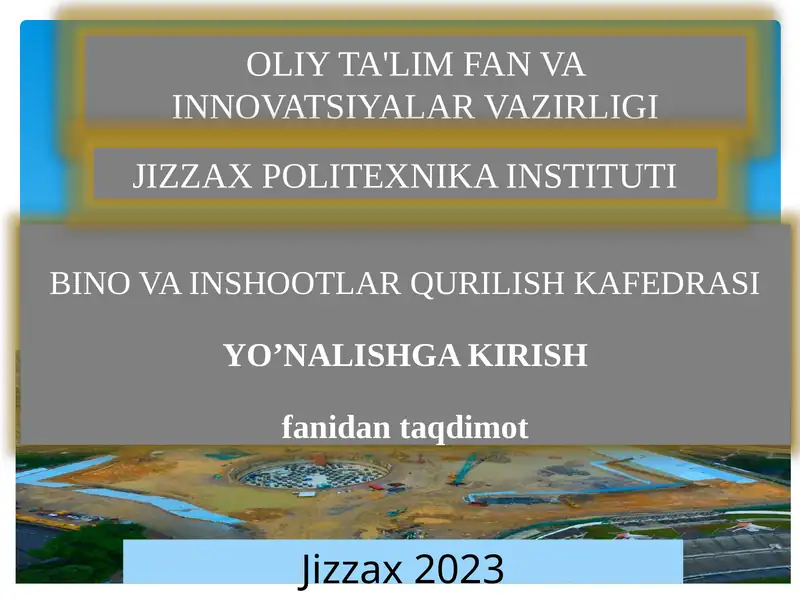 OLIY TA'LIM FAN VA INNOVATSIYALAR VAZIRLIGI

JIZZAX POLITEXNIKA INSTITUTI

BINO VA INSHOOTLAR QURILISH KAFEDRASI

YO’NALISHGA KIRISH

fanidan taqdimot

Jizzax 2023